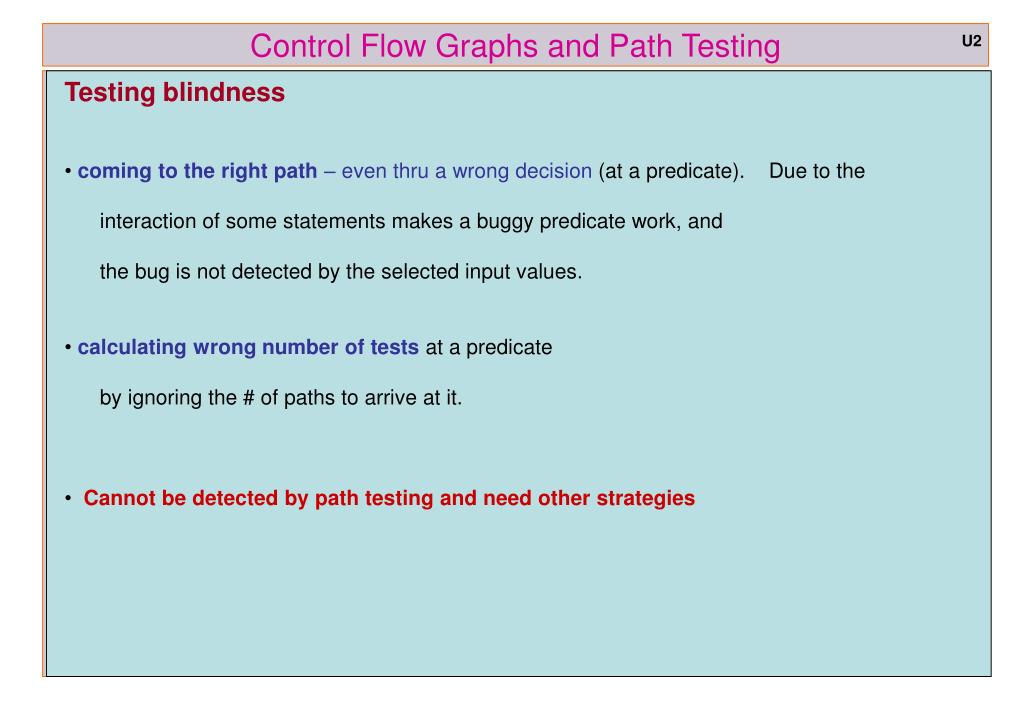 Control Flow Graphs and Path Testing

U2

Testing blindness

• coming to the right path – even thru a wrong decision (at a predicate). Due to the interaction of some statements makes a buggy predicate work, and the bug is not detected by the selected input values.

• calculating wrong number of tests at a predicate by ignoring the # of paths to arrive at it.

• Cannot be detected by path testing and need other strategies